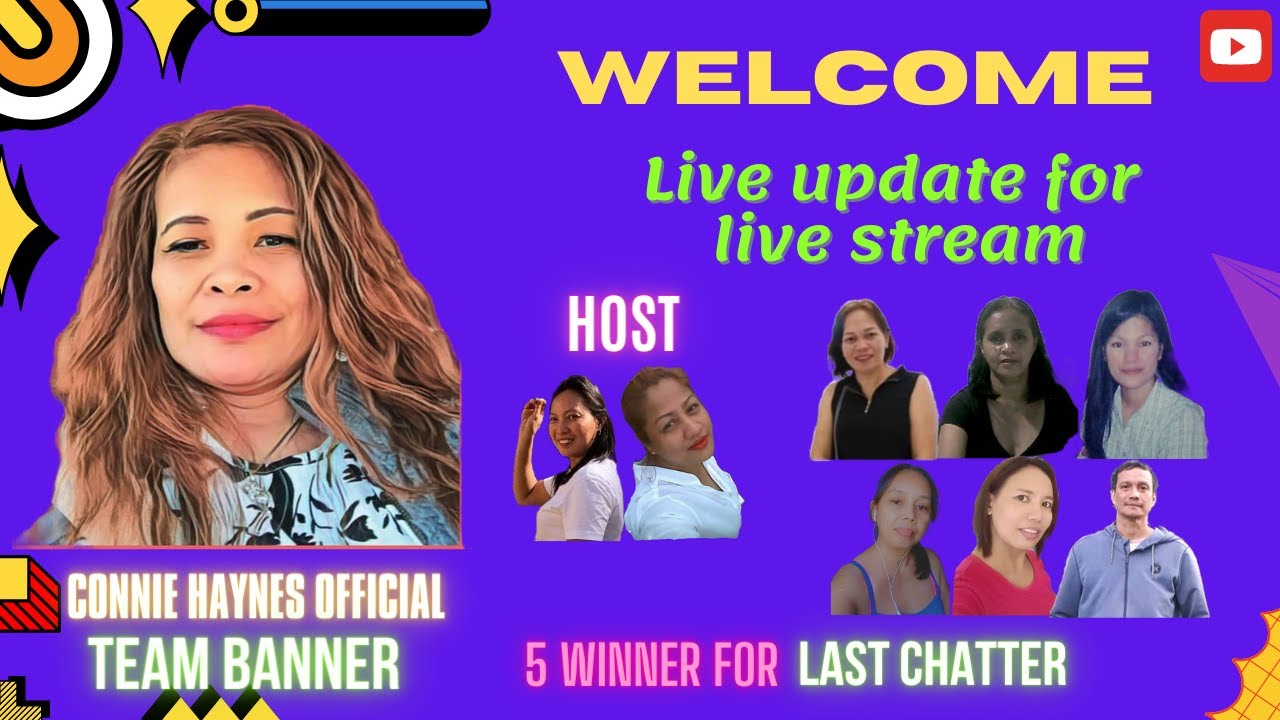 WELCOME

Live update for live stream

HOST

CONNIE HAYNES OFFICIAL
TEAM BANNER

5 WINNER FOR LAST CHATTER